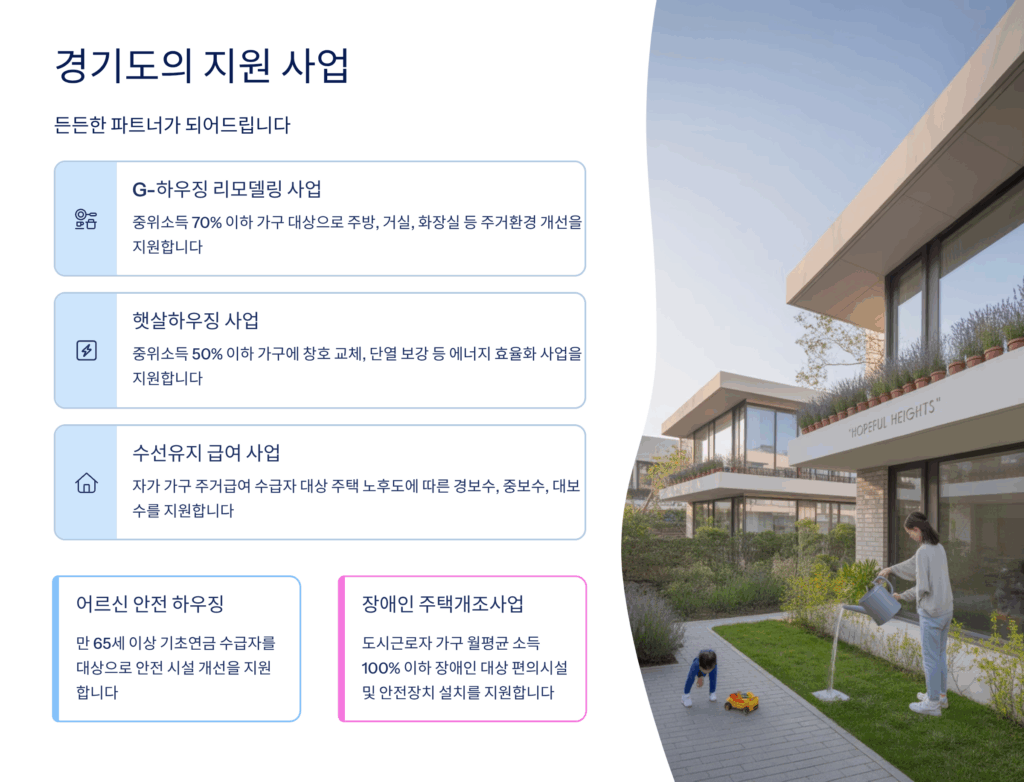 경기도의 지원 사업

든든한 파트너가 되어드립니다

G-하우징 리모델링 사업

중위소득 70% 이하 가구 대상으로 주방, 거실, 화장실 등 주거환경 개선을 지원합니다

햇살하우징 사업

중위소득 50% 이하 가구에 창호 교체, 단열 보강 등 에너지 효율화 사업을 지원합니다

수선유지 급여 사업

자가 가구 주거급여 수급자 대상 주택 노후도에 따른 경보수, 중보수, 대보수를 지원합니다

어르신 안전 하우징

만 65세 이상 기초연금 수급자를 대상으로 안전 시설 개선을 지원합니다

장애인 주택개조사업

도시근로자 가구 월평균 소득 100% 이하 장애인 대상 편의시설 및 안전장치 설치를 지원합니다

"HOPEFUL HEIGHTS"